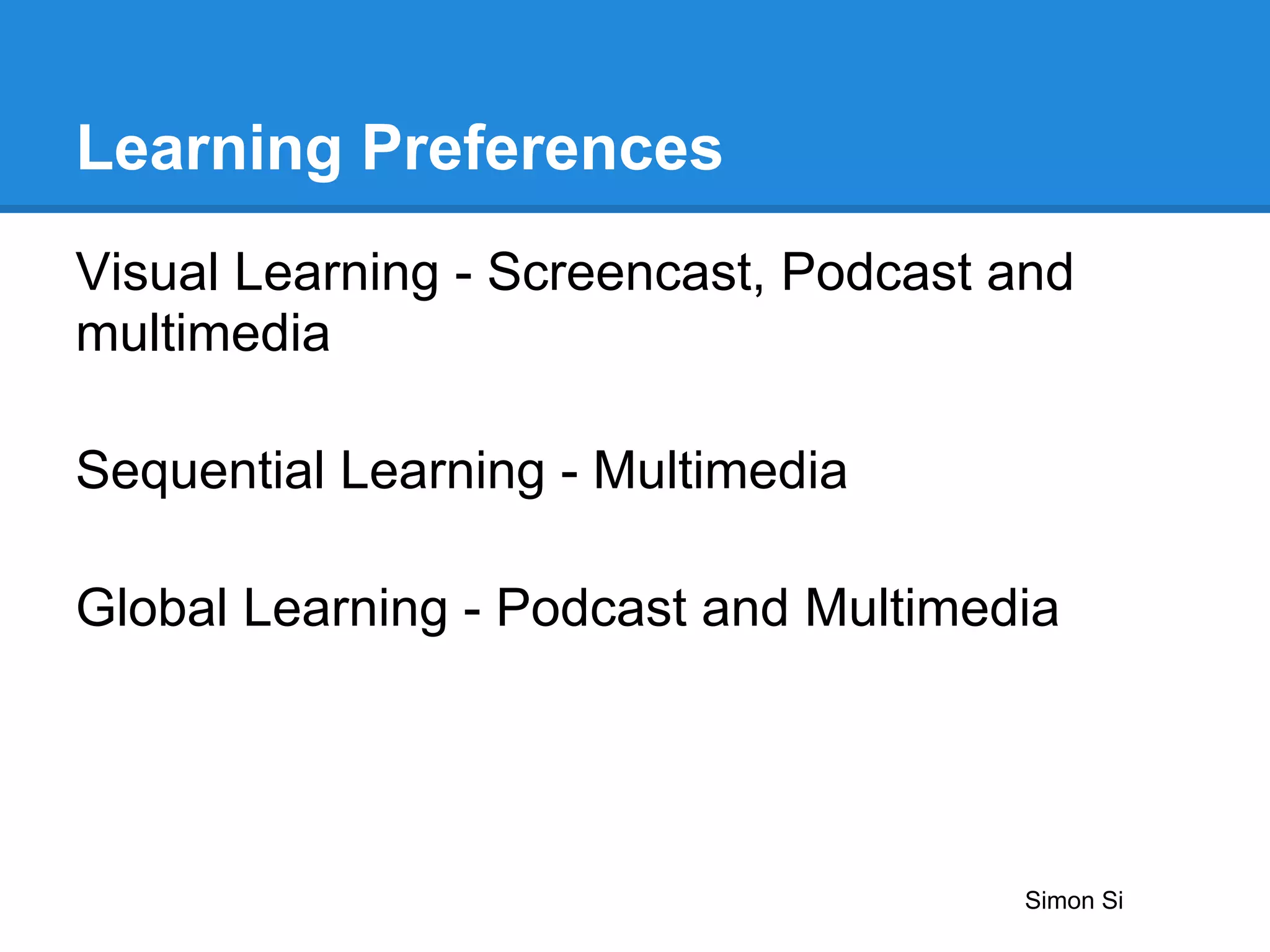 Learning Preferences

Visual Learning - Screencast, Podcast and multimedia

Sequential Learning - Multimedia

Global Learning - Podcast and Multimedia

Simon Si